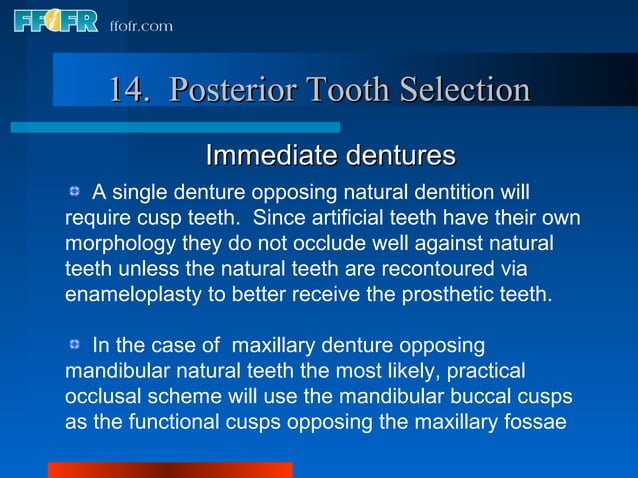 FFOFR ffofr.com

14. Posterior Tooth Selection

Immediate dentures

A single denture opposing natural dentition will require cusp teeth. Since artificial teeth have their own morphology they do not occlude well against natural teeth unless the natural teeth are recontoured via enameloplasty to better receive the prosthetic teeth.

In the case of maxillary denture opposing mandibular natural teeth the most likely, practical occlusal scheme will use the mandibular buccal cusps as the functional cusps opposing the maxillary fossae